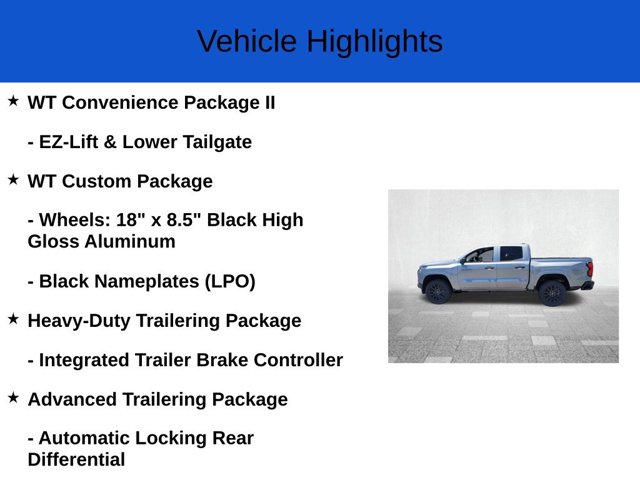 Vehicle Highlights

★ WT Convenience Package II

- EZ-Lift & Lower Tailgate

★ WT Custom Package

- Wheels: 18" x 8.5" Black High Gloss Aluminum

- Black Nameplates (LPO)

★ Heavy-Duty Trailering Package

- Integrated Trailer Brake Controller

★ Advanced Trailering Package

- Automatic Locking Rear Differential